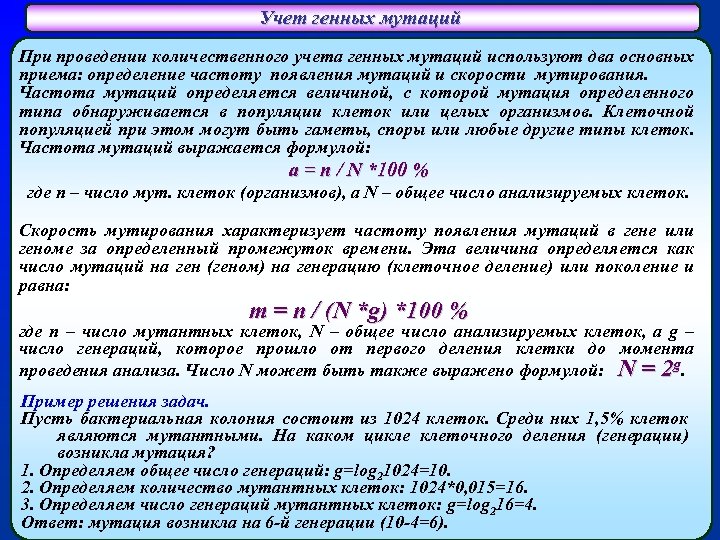 Учет генных мутаций

При проведении количественного учета генных мутаций используют два основных приема: определение частоту появления мутаций и скорости мутирования.
Частота мутаций определяется величиной, с которой мутация определенного типа обнаруживается в популяции клеток или целых организмов. Клеточной популяцией при этом могут быть гаметы, споры или любые другие типы клеток.
Частота мутаций выражается формулой:

$a = n / N *100 \%$

где n – число мут. клеток (организмов), а N – общее число анализируемых клеток.

Скорость мутирования характеризует частоту появления мутаций в гене или геноме за определенный промежуток времени. Эта величина определяется как число мутаций на ген (геном) на генерацию (клеточное деление) или поколение и равна:

$m = n / (N *g) *100 \%$

где n – число мутантных клеток, N – общее число анализируемых клеток, а g – число генераций, которое прошло от первого деления клетки до момента проведения анализа. Число N может быть также выражено формулой: $N = 2^g$.

Пример решения задач.
Пусть бактериальная колония состоит из 1024 клеток. Среди них 1,5% клеток являются мутантными. На каком цикле клеточного деления (генерации) возникла мутация?
1. Определяем общее число генераций: $g=log_2 1024=10$.
2. Определяем количество мутантных клеток: 1024*0,015=16.
3. Определяем число генераций мутантных клеток: $g=log_2 16=4$.
Ответ: мутация возникла на 6-й генерации (10-4=6).